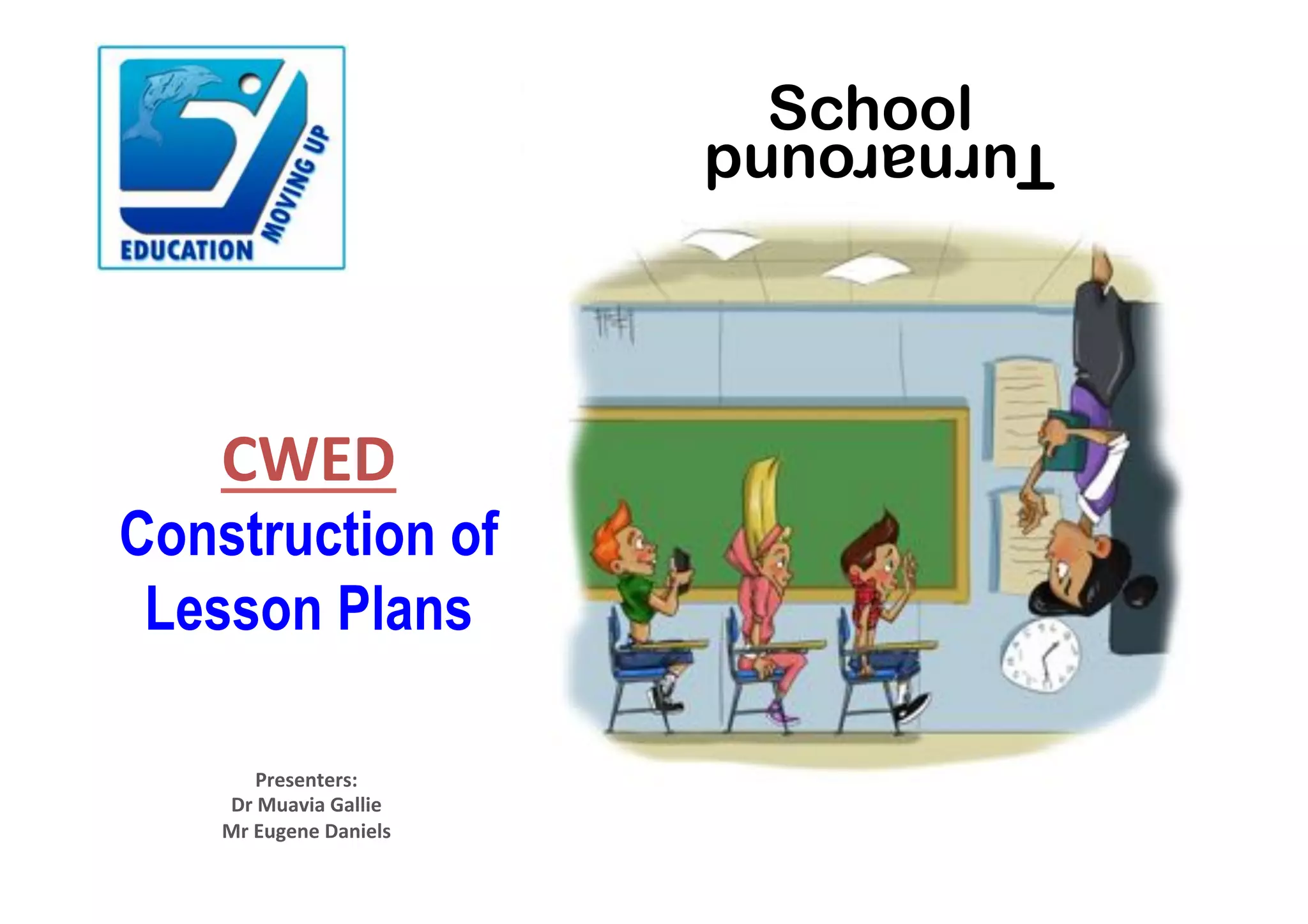 EDUCATION MOVING UP

School
Turnaround

CWED
Construction of Lesson Plans

Presenters:
Dr Muavia Gallie
Mr Eugene Daniels